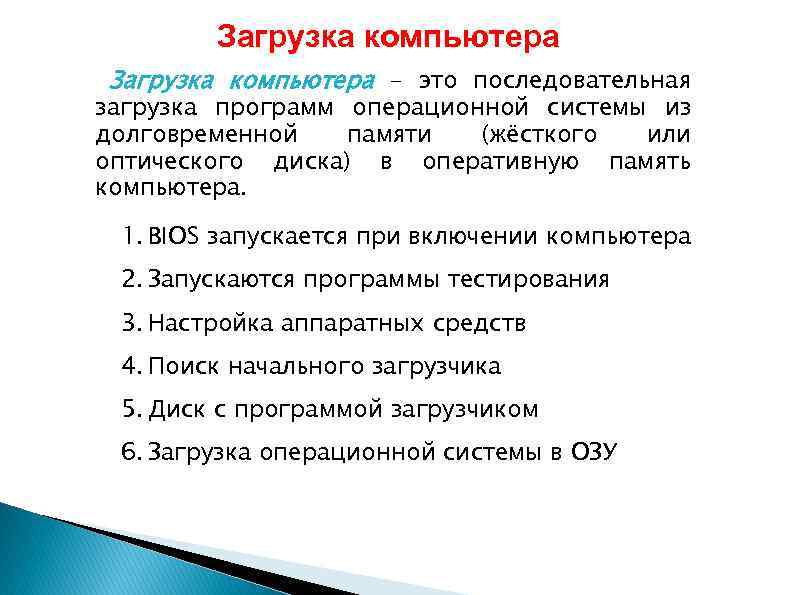 Загрузка компьютера

Загрузка компьютера – это последовательная загрузка программ операционной системы из долговременной памяти (жёсткого или оптического диска) в оперативную память компьютера.

1. BIOS запускается при включении компьютера
2. Запускаются программы тестирования
3. Настройка аппаратных средств
4. Поиск начального загрузчика
5. Диск с программой загрузчиком
6. Загрузка операционной системы в ОЗУ